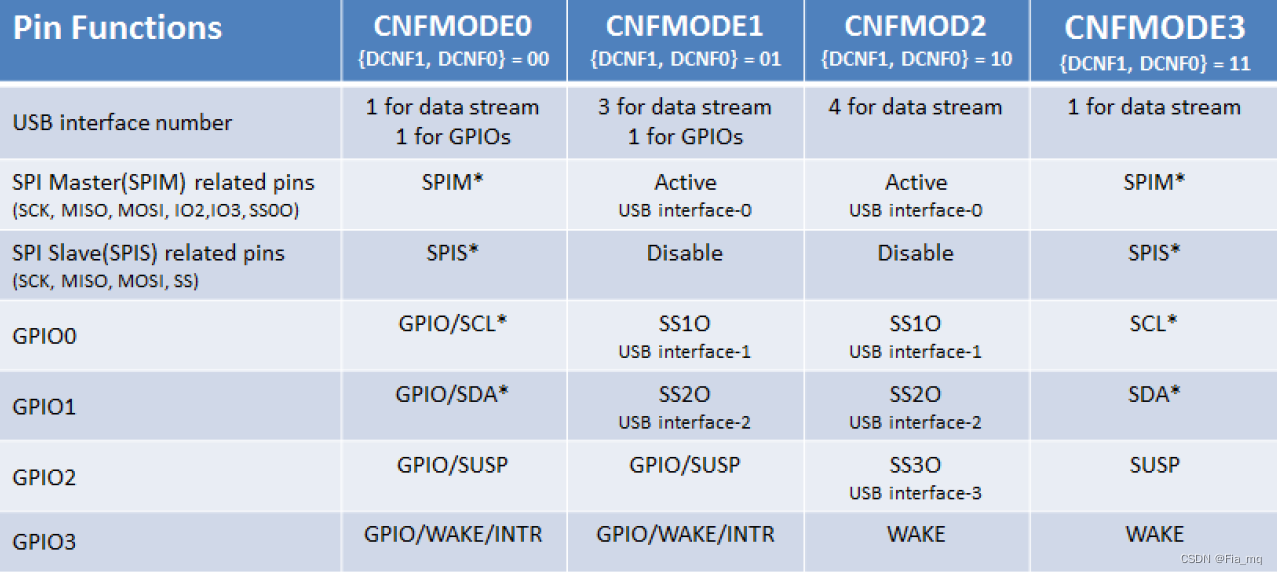 | Pin Functions | CNFMODE0 {DCNF1, DCNF0} = 00 | CNFMODE1 {DCNF1, DCNF0} = 01 | CNFMOD2 {DCNF1, DCNF0} = 10 | CNFMODE3 {DCNF1, DCNF0} = 11 |
|---|---|---|---|---|
| USB interface number | 1 for data stream 1 for GPIOs | 3 for data stream 1 for GPIOs | 4 for data stream | 1 for data stream |
| SPI Master(SPIM) related pins (SCK, MISO, MOSI, IO2,IO3, SS0O) | SPIM* | Active USB interface-0 | Active USB interface-0 | SPIM* |
| SPI Slave(SPIS) related pins (SCK, MISO, MOSI, SS) | SPIS* | Disable | Disable | SPIS* |
| GPIO0 | GPIO/SCL* | SS1O USB interface-1 | SS1O USB interface-1 | SCL* |
| GPIO1 | GPIO/SDA* | SS2O USB interface-2 | SS2O USB interface-2 | SDA* |
| GPIO2 | GPIO/SUSP | GPIO/SUSP | SS3O USB interface-3 | SUSP |
| GPIO3 | GPIO/WAKE/INTR | GPIO/WAKE/INTR | WAKE | WAKE |

CSDN @Fia_mq